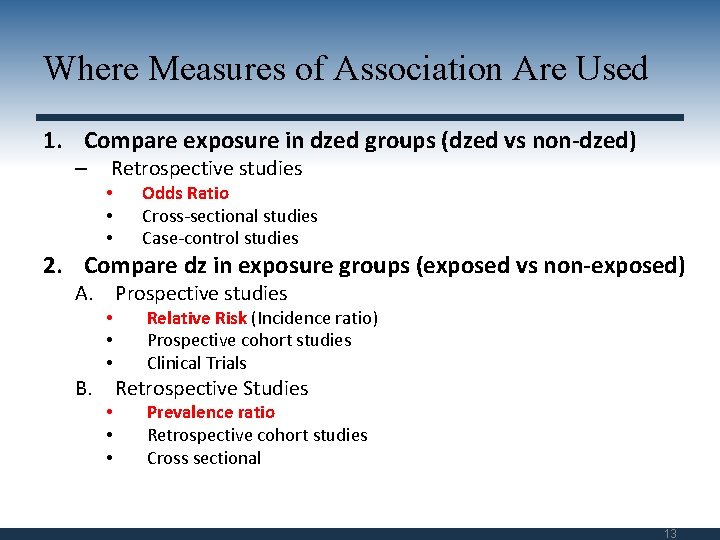 Where Measures of Association Are Used

1. Compare exposure in dzed groups (dzed vs non-dzed)
   – Retrospective studies
      • Odds Ratio
      • Cross-sectional studies
      • Case-control studies

2. Compare dz in exposure groups (exposed vs non-exposed)
   A. Prospective studies
      • Relative Risk (Incidence ratio)
      • Prospective cohort studies
      • Clinical Trials
   B. Retrospective Studies
      • Prevalence ratio
      • Retrospective cohort studies
      • Cross sectional

13